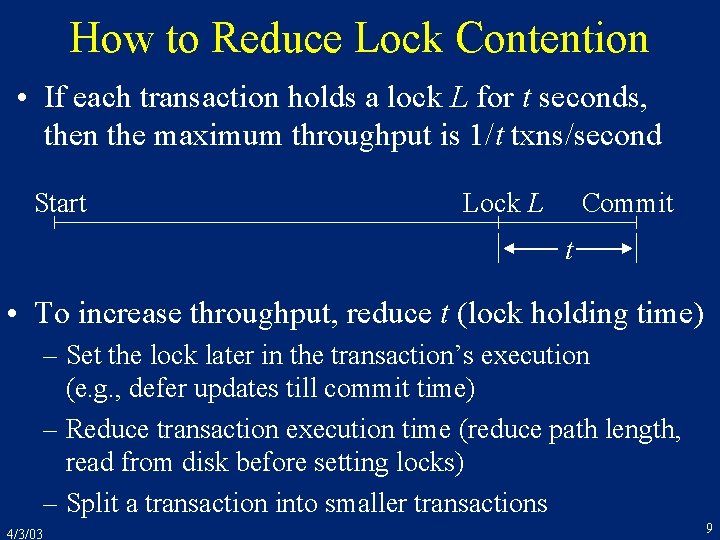 How to Reduce Lock Contention

• If each transaction holds a lock $L$ for $t$ seconds, then the maximum throughput is $1/t$ txns/second

Start

Lock $L$

Commit

$t$

• To increase throughput, reduce $t$ (lock holding time)

– Set the lock later in the transaction's execution (e.g., defer updates till commit time)

– Reduce transaction execution time (reduce path length, read from disk before setting locks)

– Split a transaction into smaller transactions

4/3/03

9